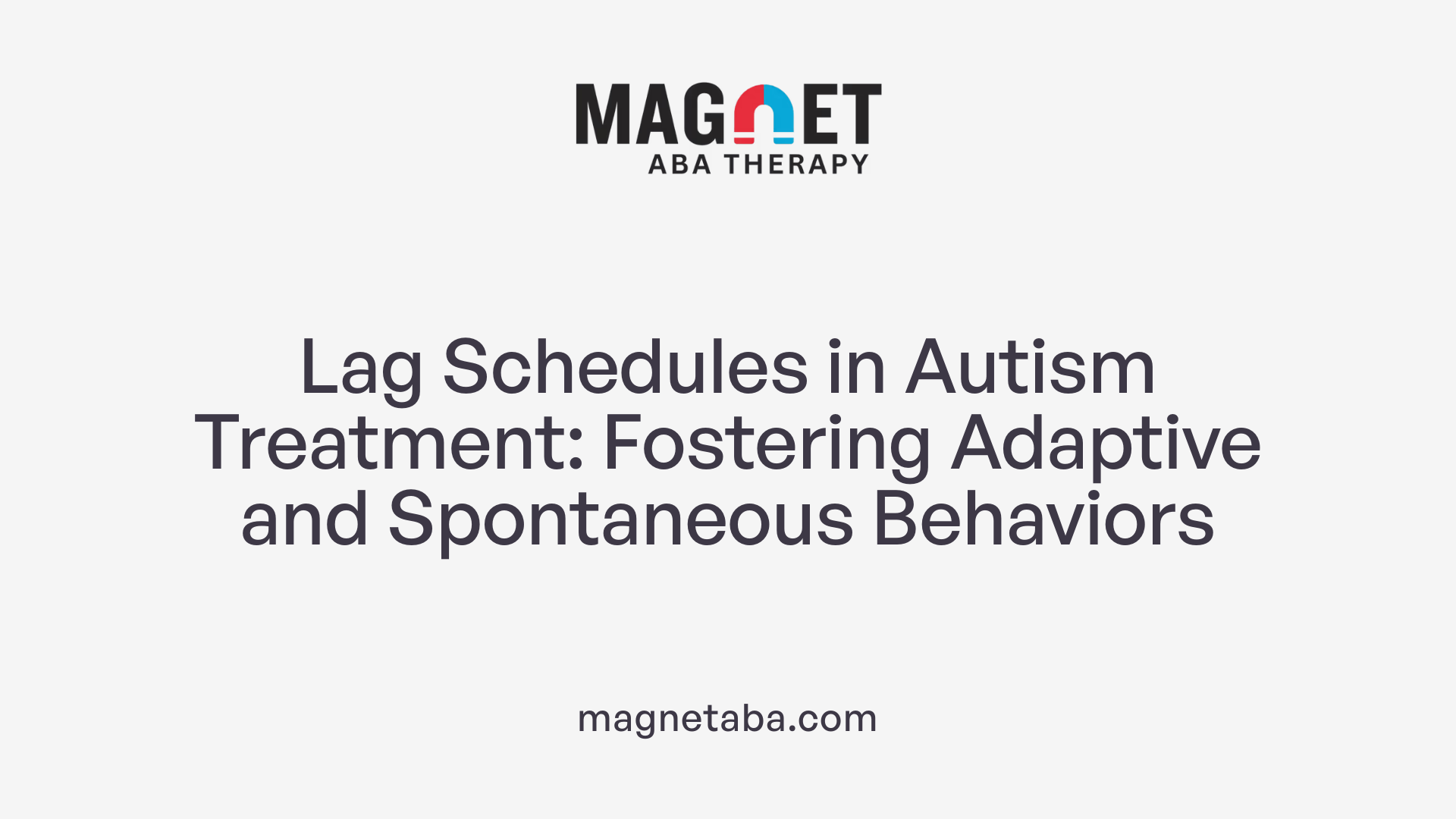 MAGNET
ABA THERAPY

Lag Schedules in Autism Treatment: Fostering Adaptive and Spontaneous Behaviors

magnetaba.com